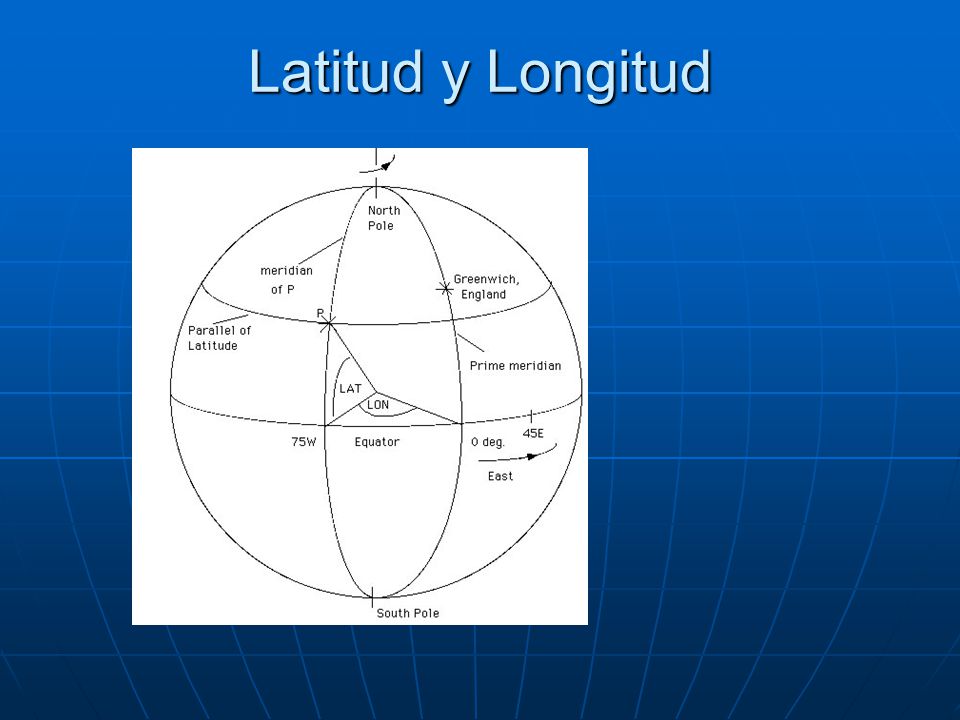 Latitud y Longitud

North Pole

meridian of P

Greenwich, England

P

Parallel of Latitude

Prime meridian

LAT

LON

75W

Equator

0 deg.

45E

East

South Pole